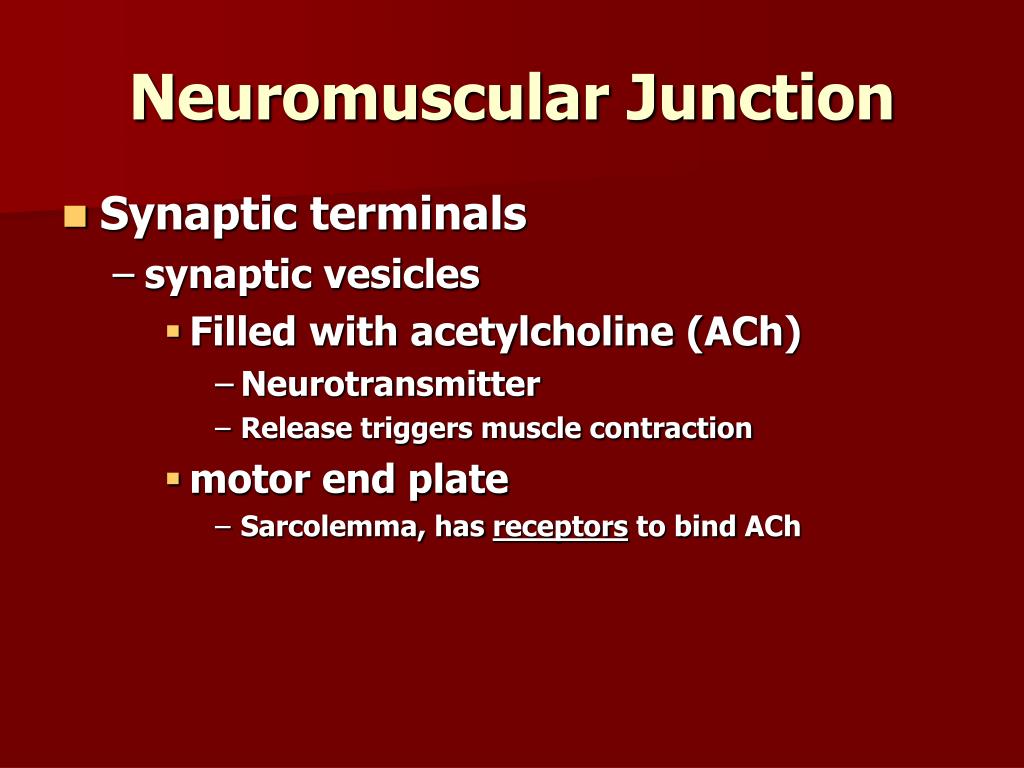 Neuromuscular Junction

Synaptic terminals
– synaptic vesicles
Filled with acetylcholine (ACh)
– Neurotransmitter
– Release triggers muscle contraction
motor end plate
– Sarcolemma, has receptors to bind ACh